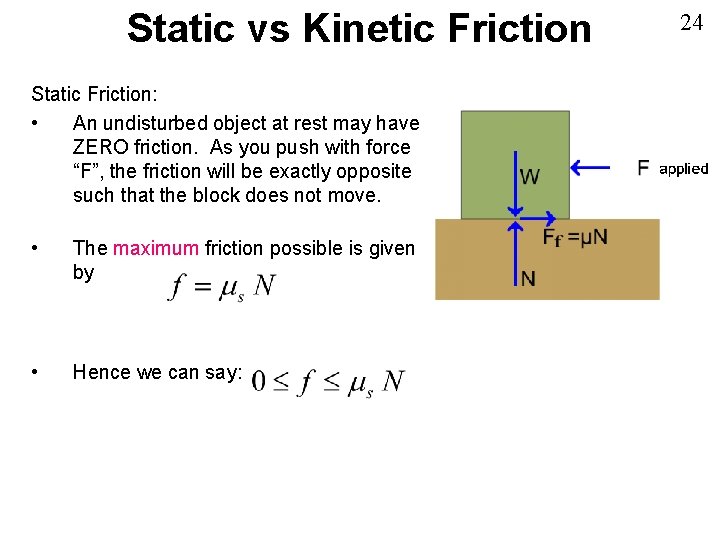 Static vs Kinetic Friction

24

Static Friction:

• An undisturbed object at rest may have ZERO friction. As you push with force “F”, the friction will be exactly opposite such that the block does not move.

• The maximum friction possible is given by $f = \mu_s N$

• Hence we can say: $0 \leq f \leq \mu_s N$

W

F applied

$F_f = \mu N$

N